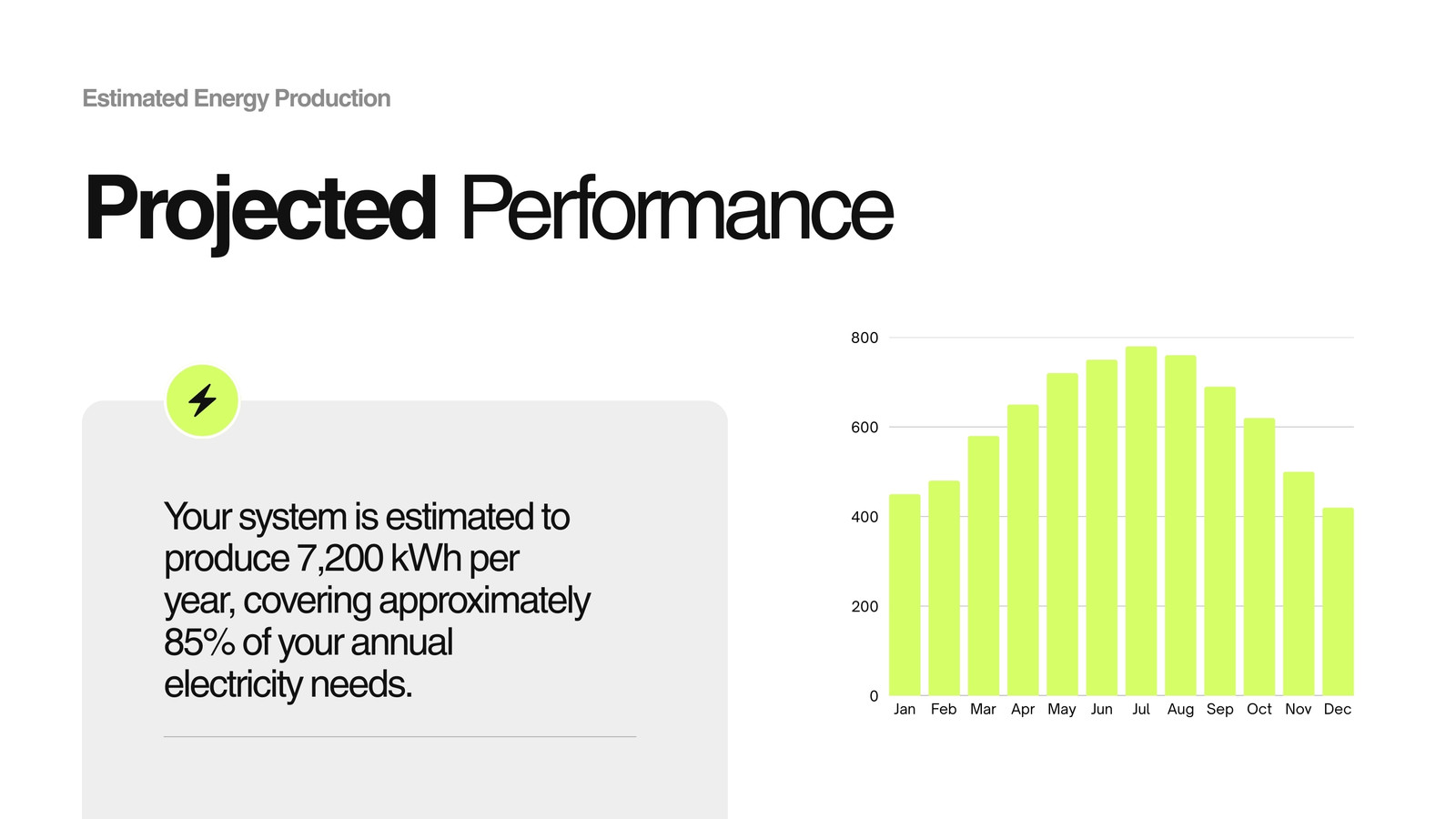 Estimated Energy Production

Projected Performance

Your system is estimated to produce 7,200 kWh per year, covering approximately 85% of your annual electricity needs.

800
600
400
200
0
Jan Feb Mar Apr May Jun Jul Aug Sep Oct Nov Dec